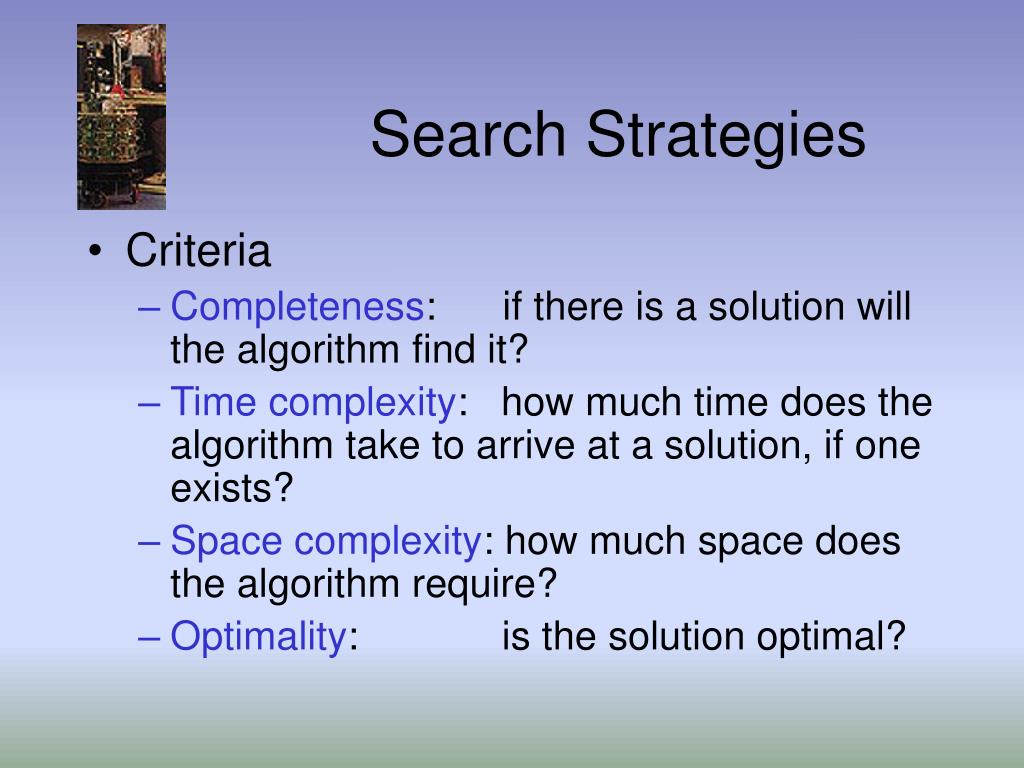 Search Strategies

• Criteria
– Completeness: if there is a solution will the algorithm find it?
– Time complexity: how much time does the algorithm take to arrive at a solution, if one exists?
– Space complexity: how much space does the algorithm require?
– Optimality: is the solution optimal?